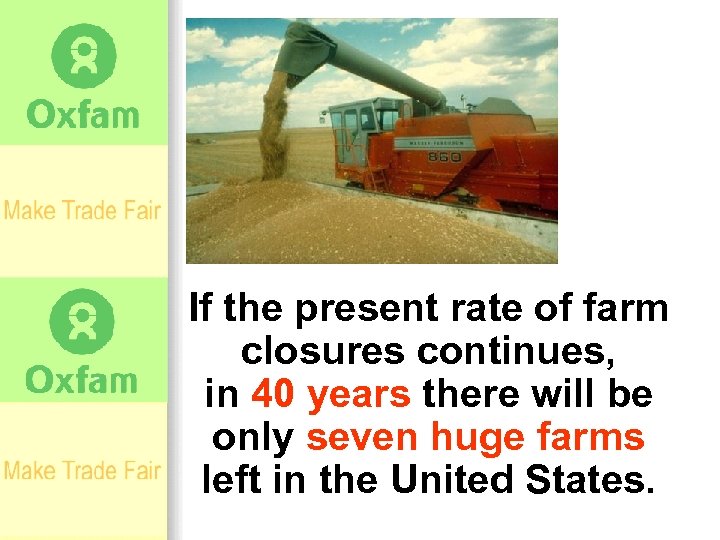 Oxfam

Make Trade Fair

Oxfam

Make Trade Fair

MASSEY FERGUSON
860

If the present rate of farm closures continues, in 40 years there will be only seven huge farms left in the United States.